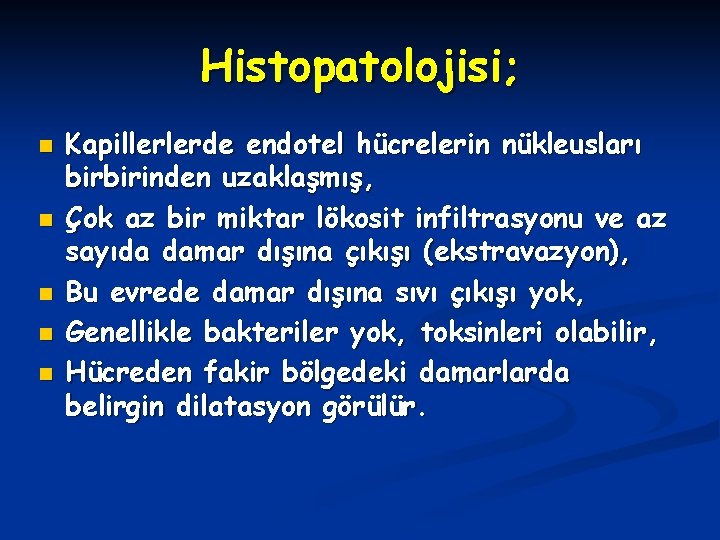 Histopatolojisi;

Kapillerlerde endotel hücrelerin nükleusları birbirinden uzaklaşmış,

Çok az bir miktar lökosit infiltrasyonu ve az sayıda damar dışına çıkışı (ekstravazyon),

Bu evrede damar dışına sıvı çıkışı yok,

Genellikle bakteriler yok, toksinleri olabilir,

Hücreden fakir bölgedeki damarlarda belirgin dilatasyon görülür.